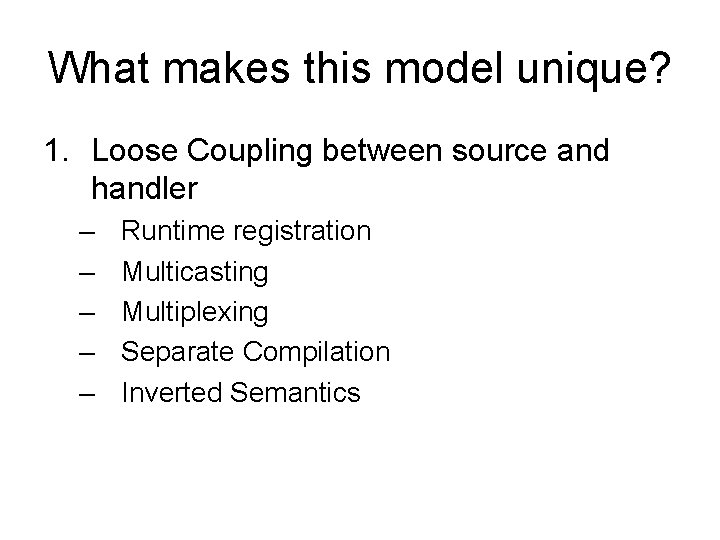 What makes this model unique?

1. Loose Coupling between source and handler
– Runtime registration
– Multicasting
– Multiplexing
– Separate Compilation
– Inverted Semantics